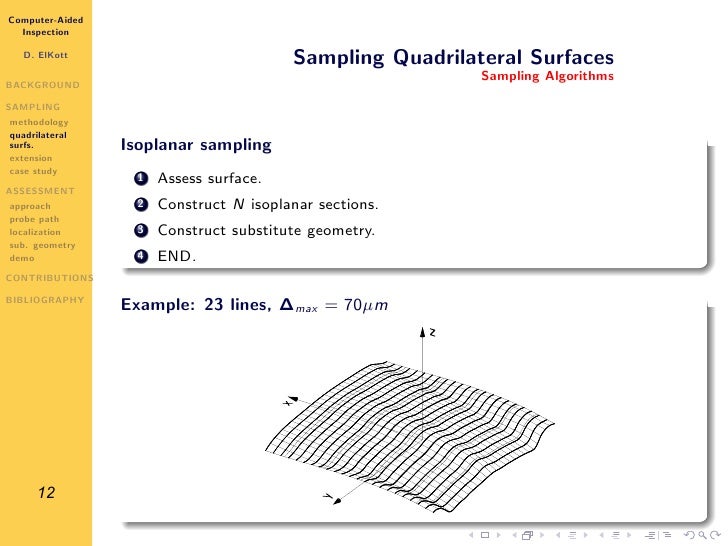 Computer-Aided Inspection

D. ElKott

BACKGROUND

SAMPLING
methodology
quadrilateral surfs.
extension
case study

ASSESSMENT
approach
probe path
localization
sub. geometry
demo

CONTRIBUTIONS

BIBLIOGRAPHY

12

Sampling Quadrilateral Surfaces
Sampling Algorithms

Isoplanar sampling

1 Assess surface.
2 Construct $N$ isoplanar sections.
3 Construct substitute geometry.
4 END.

Example: 23 lines, $\Delta_{max} = 70\mu m$

z
x
y